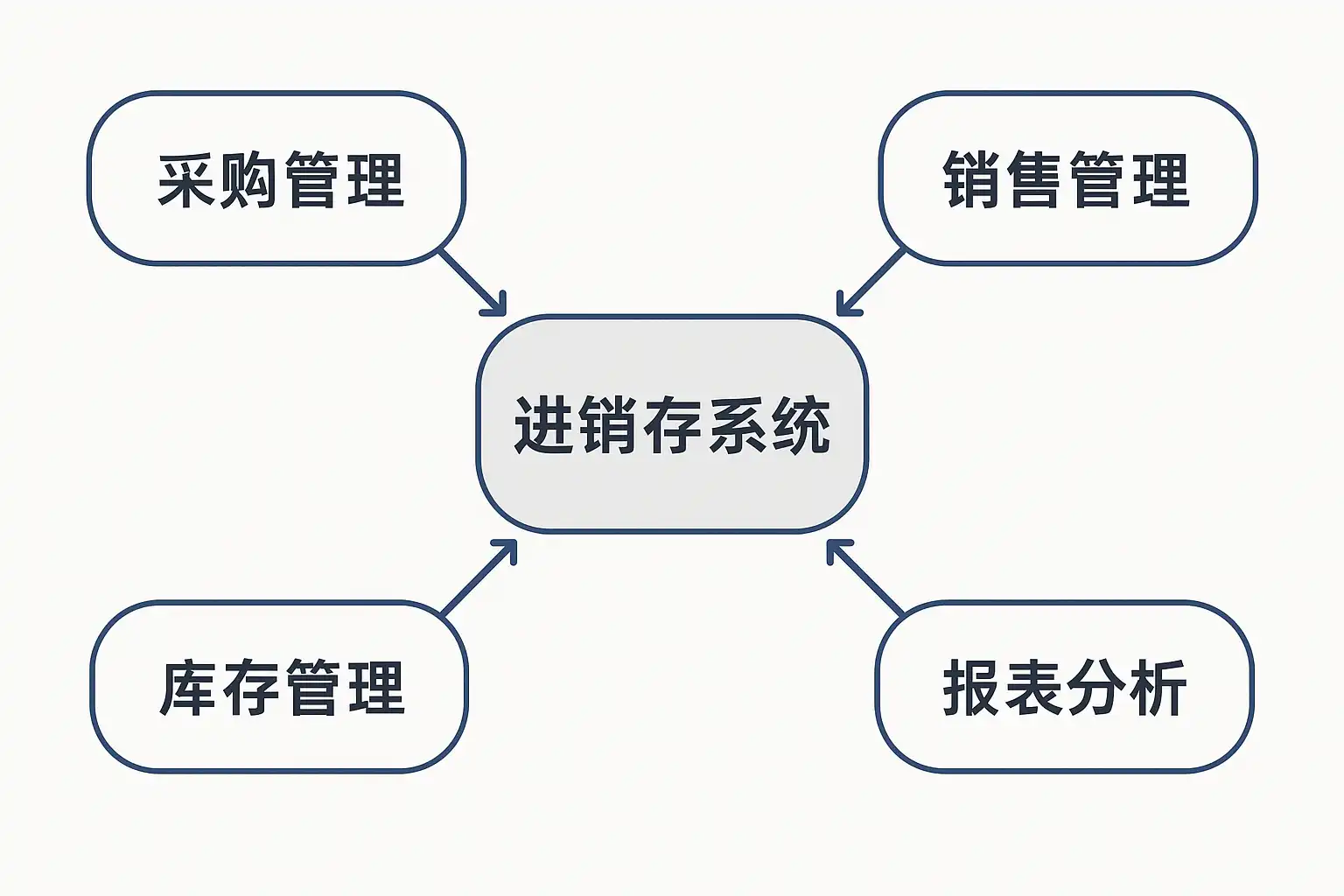 采购管理

销售管理

进销存系统

库存管理

报表分析